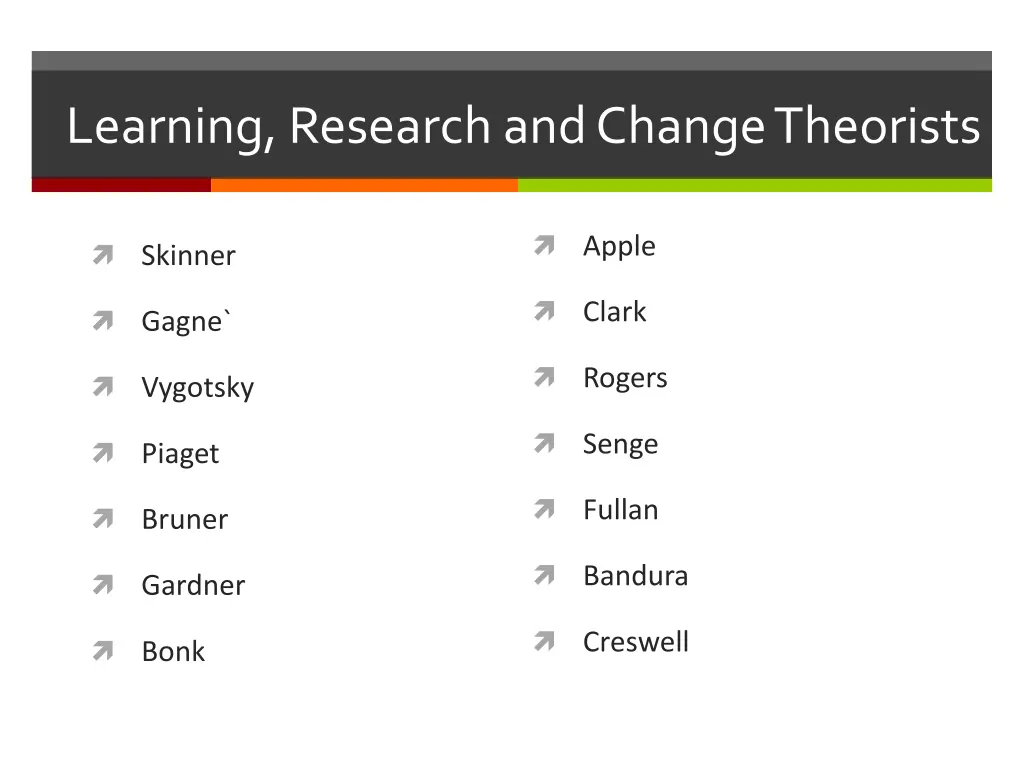 Learning, Research and Change Theorists

Skinner
Gagne`
Vygotsky
Piaget
Bruner
Gardner
Bonk

Apple
Clark
Rogers
Senge
Fullan
Bandura
Creswell